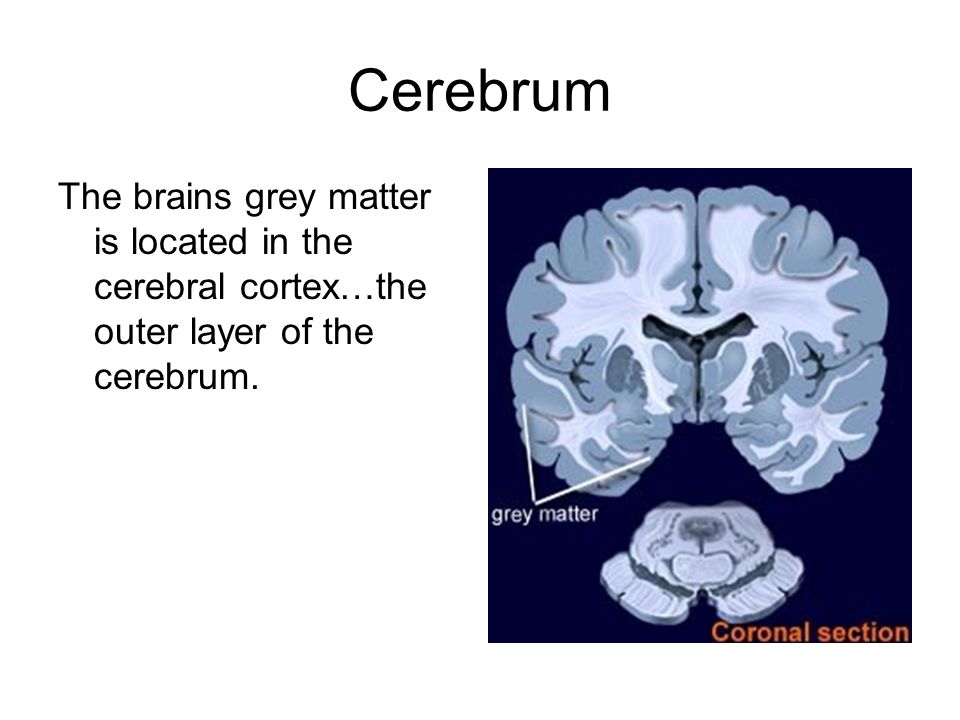 Cerebrum

The brains grey matter is located in the cerebral cortex…the outer layer of the cerebrum.

grey matter

Coronal section